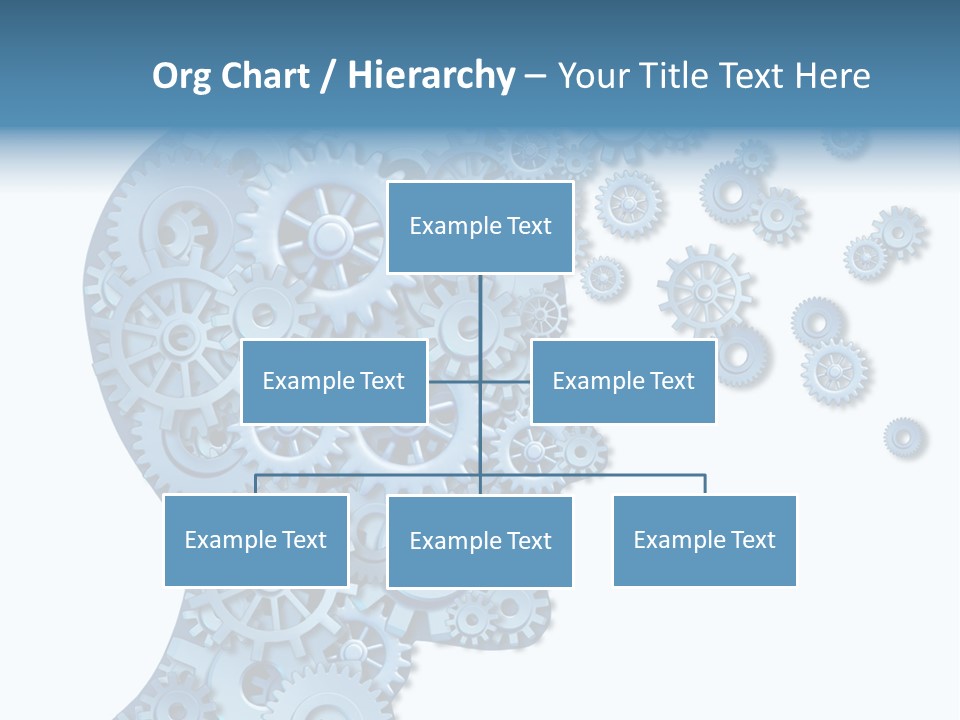 Org Chart / Hierarchy – Your Title Text Here

Example Text

Example Text

Example Text

Example Text

Example Text

Example Text